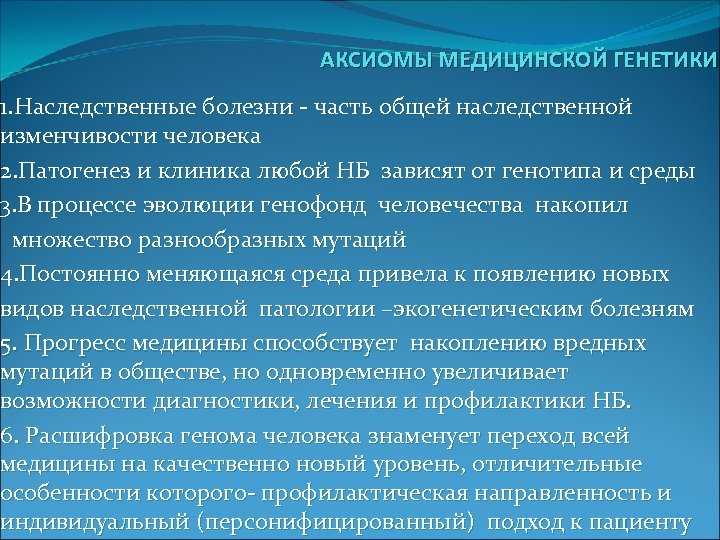 АКСИОМЫ МЕДИЦИНСКОЙ ГЕНЕТИКИ

1.Наследственные болезни - часть общей наследственной изменчивости человека

2.Патогенез и клиника любой НБ зависят от генотипа и среды

3.В процессе эволюции генофонд человечества накопил множество разнообразных мутаций

4.Постоянно меняющаяся среда привела к появлению новых видов наследственной патологии –экогенетическим болезням

5. Прогресс медицины способствует накоплению вредных мутаций в обществе, но одновременно увеличивает возможности диагностики, лечения и профилактики НБ.

6. Расшифровка генома человека знаменует переход всей медицины на качественно новый уровень, отличительные особенности которого- профилактическая направленность и индивидуальный (персонифицированный) подход к пациенту